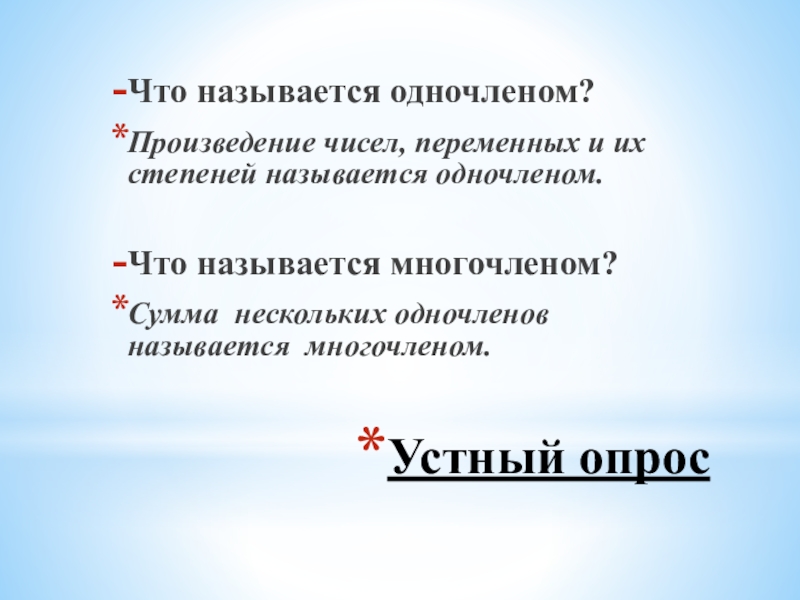 -Что называется одночленом?

*Произведение чисел, переменных и их степеней называется одночленом.

-Что называется многочленом?

*Сумма нескольких одночленов называется многочленом.

*Устный опрос